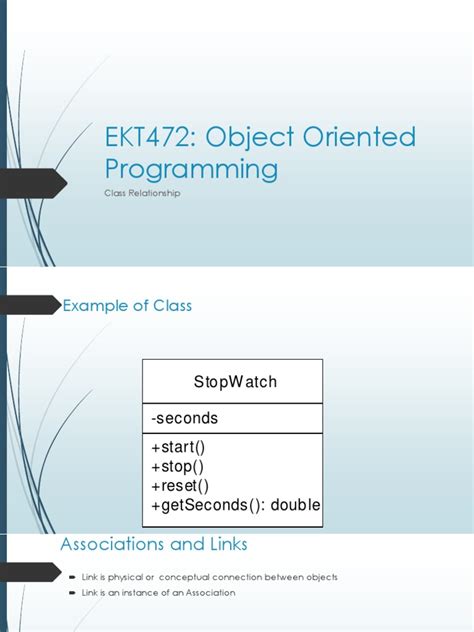 EKT472: Object Oriented Programming

Class Relationship

Example of Class

StopWatch

-seconds

+start()
+stop()
+reset()
+getSeconds(): double

Associations and Links

Link is physical or conceptual connection between objects

Link is an instance of an Association